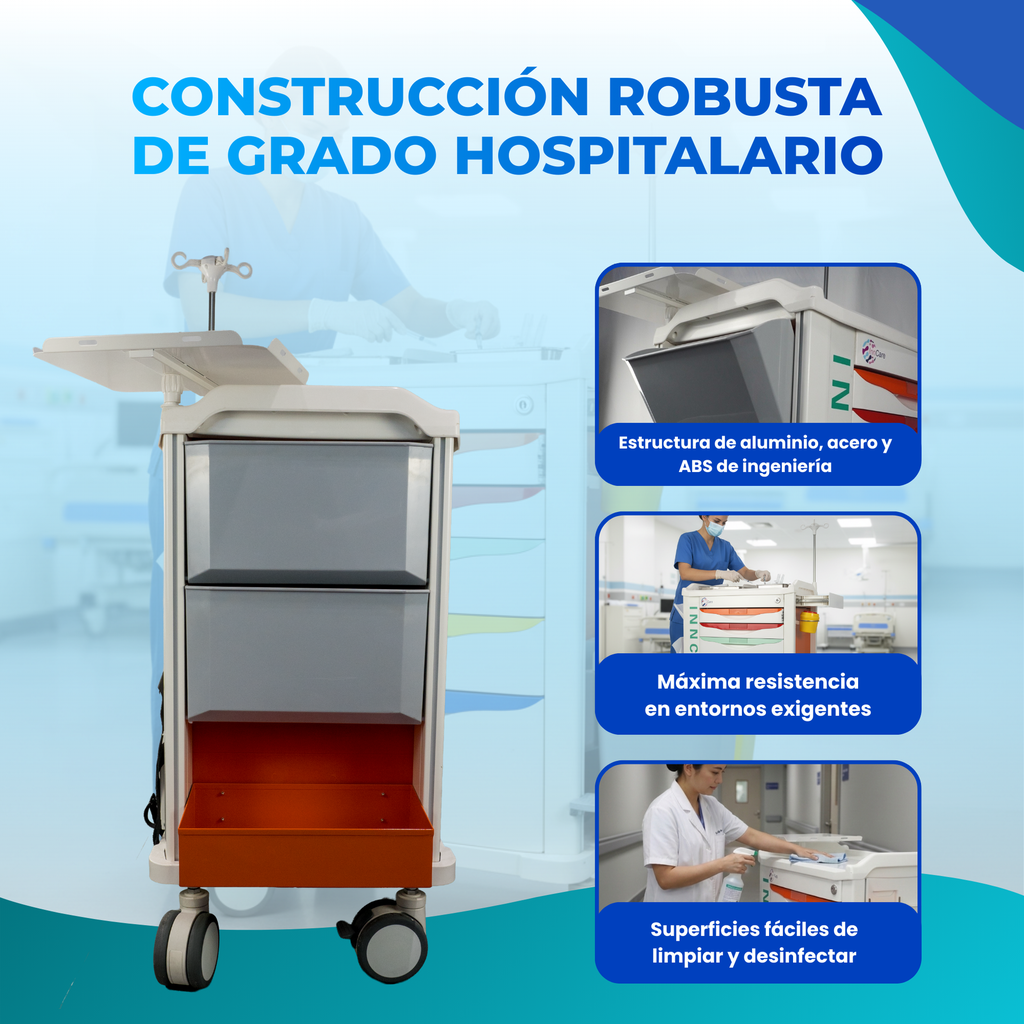 CONSTRUCCIÓN ROBUSTA DE GRADO HOSPITALARIO

Estructura de aluminio, acero y ABS de ingeniería

Máxima resistencia en entornos exigentes

Superficies fáciles de limpiar y desinfectar